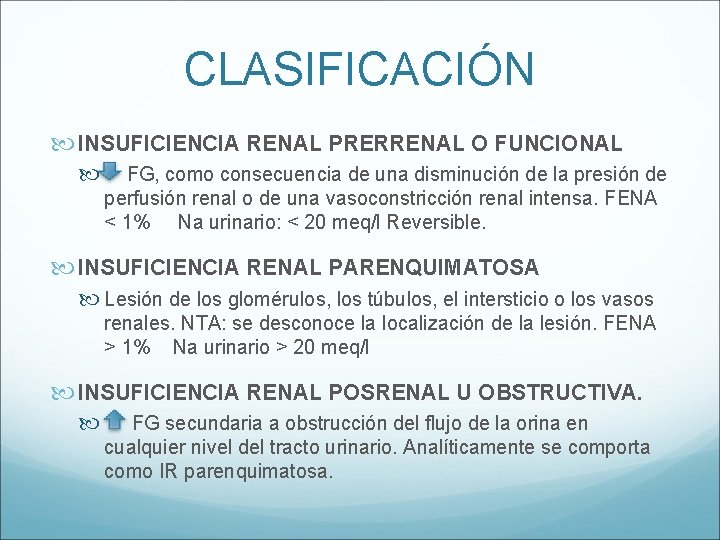 CLASIFICACIÓN

INSUFICIENCIA RENAL PRERRENAL O FUNCIONAL

FG, como consecuencia de una disminución de la presión de perfusión renal o de una vasoconstricción renal intensa. FENA < 1%    Na urinario: < 20 meq/l Reversible.

INSUFICIENCIA RENAL PARENQUIMATOSA

Lesión de los glomérulos, los túbulos, el intersticio o los vasos renales. NTA: se desconoce la localización de la lesión. FENA > 1%    Na urinario > 20 meq/l

INSUFICIENCIA RENAL POSRENAL U OBSTRUCTIVA.

FG secundaria a obstrucción del flujo de la orina en cualquier nivel del tracto urinario. Analíticamente se comporta como IR parenquimatosa.